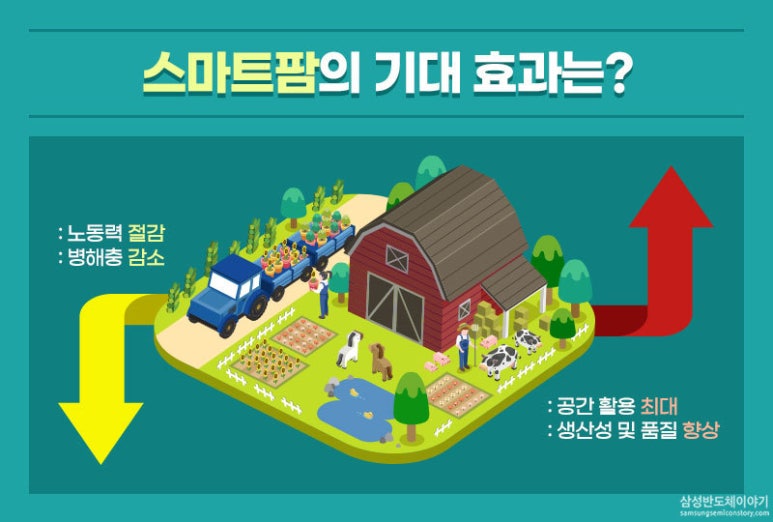 스마트팜의 기대 효과는?

: 노동력 절감
: 병해충 감소

: 공간 활용 최대
: 생산성 및 품질 향상

삼성반도체이야기
samsungsemiconstory.com